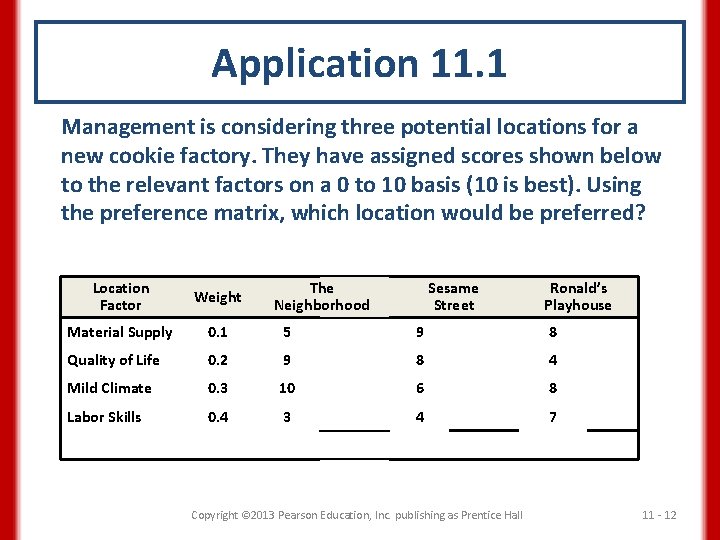 Application 11.1

Management is considering three potential locations for a new cookie factory. They have assigned scores shown below to the relevant factors on a 0 to 10 basis (10 is best). Using the preference matrix, which location would be preferred?

| Location Factor | Weight | The Neighborhood | Sesame Street | Ronald's Playhouse |
|---|---|---|---|---|
| Material Supply | 0.1 | 5 | 9 | 8 |
| Quality of Life | 0.2 | 9 | 8 | 4 |
| Mild Climate | 0.3 | 10 | 6 | 8 |
| Labor Skills | 0.4 | 3 | 4 | 7 |

Copyright ©2013 Pearson Education, Inc. publishing as Prentice Hall

11 - 12